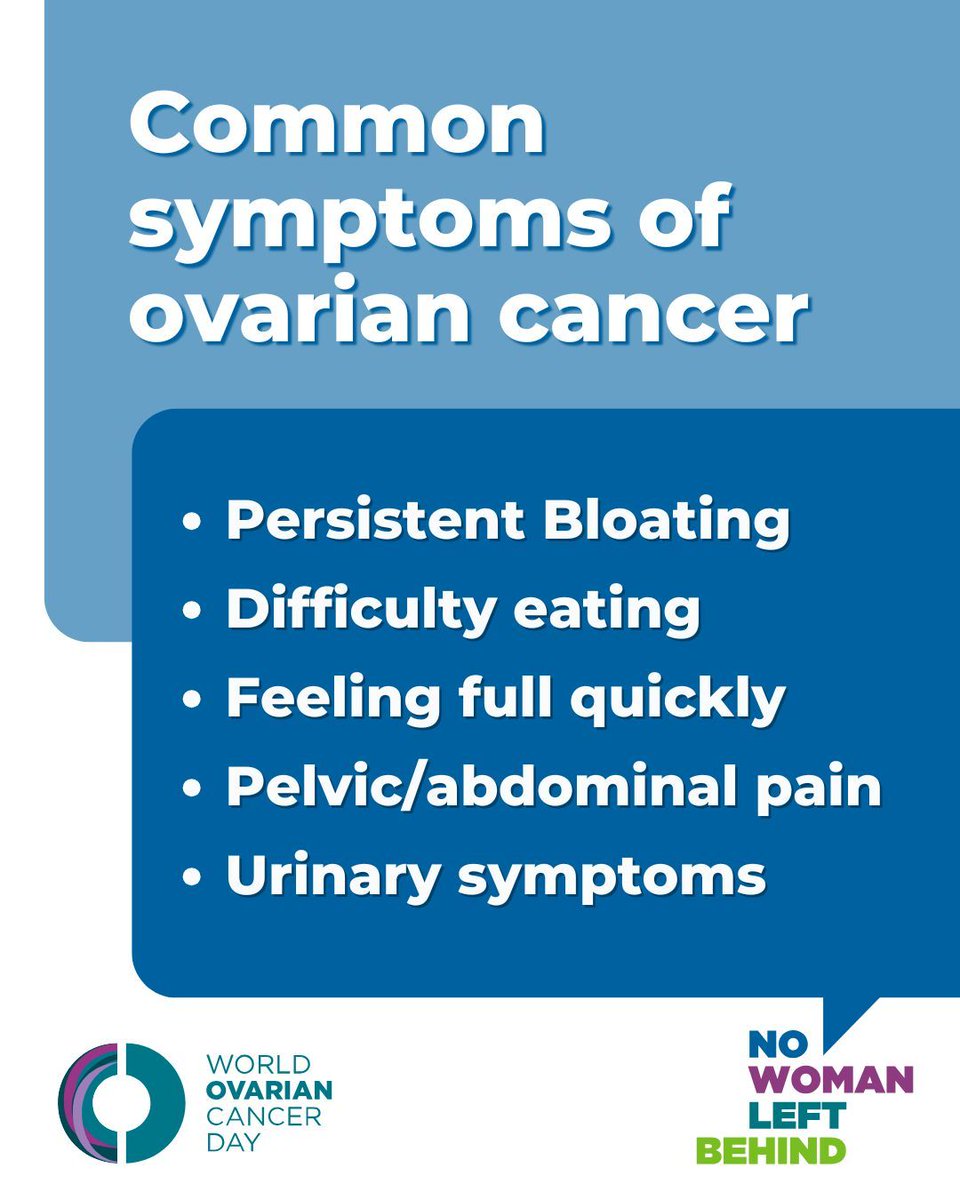 Common symptoms of ovarian cancer

• Persistent Bloating
• Difficulty eating
• Feeling full quickly
• Pelvic/abdominal pain
• Urinary symptoms

WORLD OVARIAN CANCER DAY

NO WOMAN LEFT BEHIND